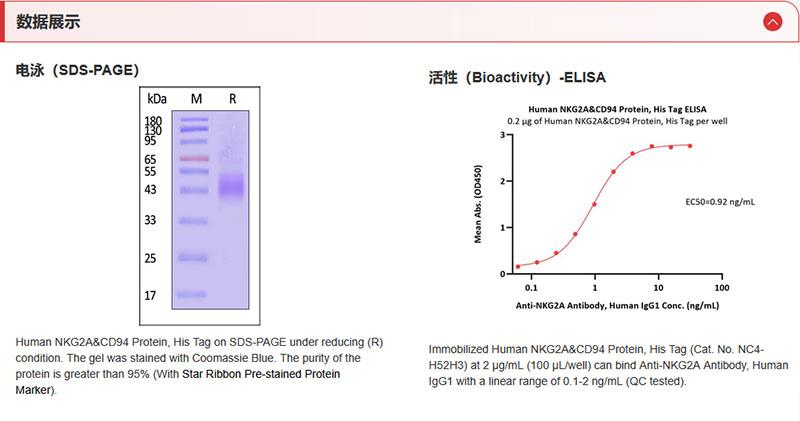 数据展示

电泳（SDS-PAGE）

kDa M R
180
130
95
65
55
43
33
25
17

Human NKG2A&CD94 Protein, His Tag on SDS-PAGE under reducing (R) condition. The gel was stained with Coomassie Blue. The purity of the protein is greater than 95% (With Star Ribbon Pre-stained Protein Marker).

活性（Bioactivity）-ELISA

Human NKG2A&CD94 Protein, His Tag ELISA
0.2 μg of Human NKG2A&CD94 Protein, His Tag per well

Mean Abs. (OD450)
3
2
1
0
EC50=0.92 ng/mL
0.1
1
10
100
Anti-NKG2A Antibody, Human IgG1 Conc. (ng/mL)

Immobilized Human NKG2A&CD94 Protein, His Tag (Cat. No. NC4-H52H3) at 2 μg/mL (100 μL/well) can bind Anti-NKG2A Antibody, Human IgG1 with a linear range of 0.1-2 ng/mL (QC tested).